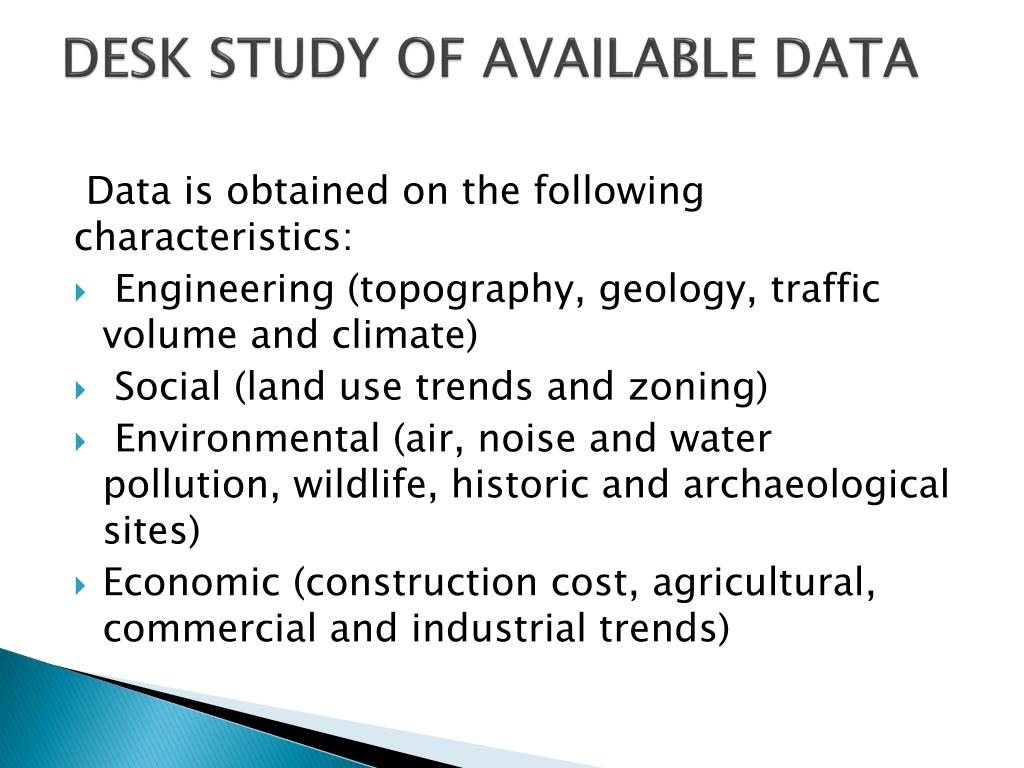 DESK STUDY OF AVAILABLE DATA

Data is obtained on the following characteristics:

- Engineering (topography, geology, traffic volume and climate)
- Social (land use trends and zoning)
- Environmental (air, noise and water pollution, wildlife, historic and archaeological sites)
- Economic (construction cost, agricultural, commercial and industrial trends)